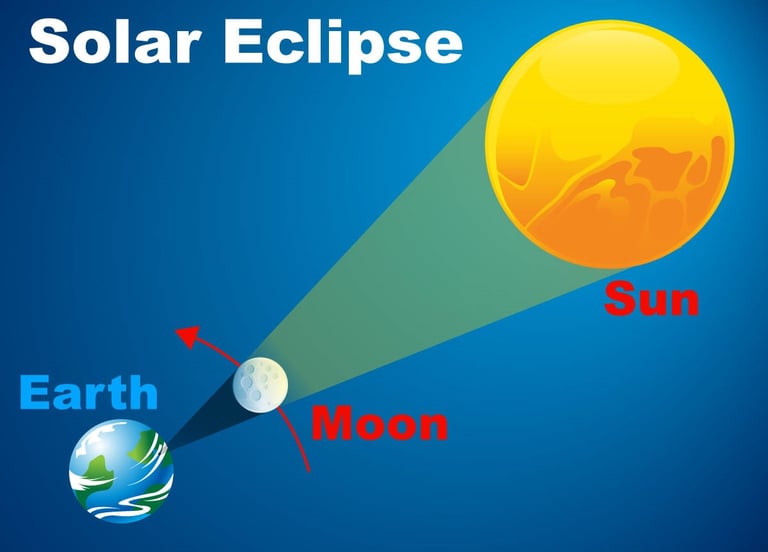 Solar Eclipse

Sun

Earth

Moon